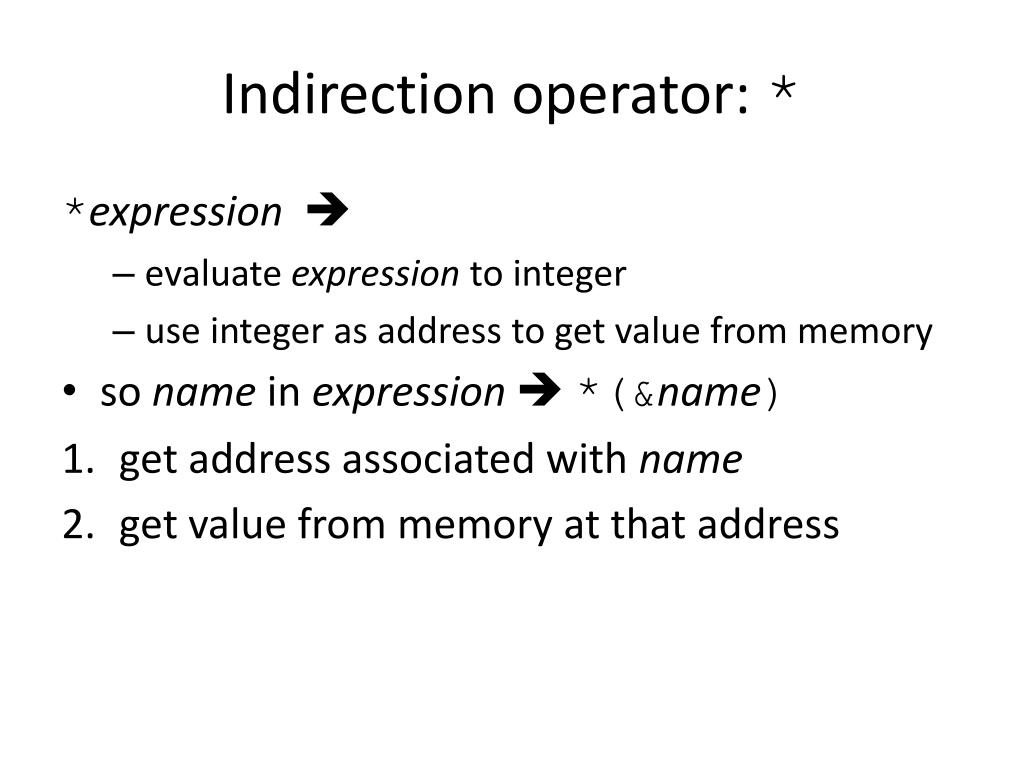 Indirection operator: *

*expression ➔

– evaluate expression to integer

– use integer as address to get value from memory

• so name in expression ➔ *(&name)

1. get address associated with name

2. get value from memory at that address